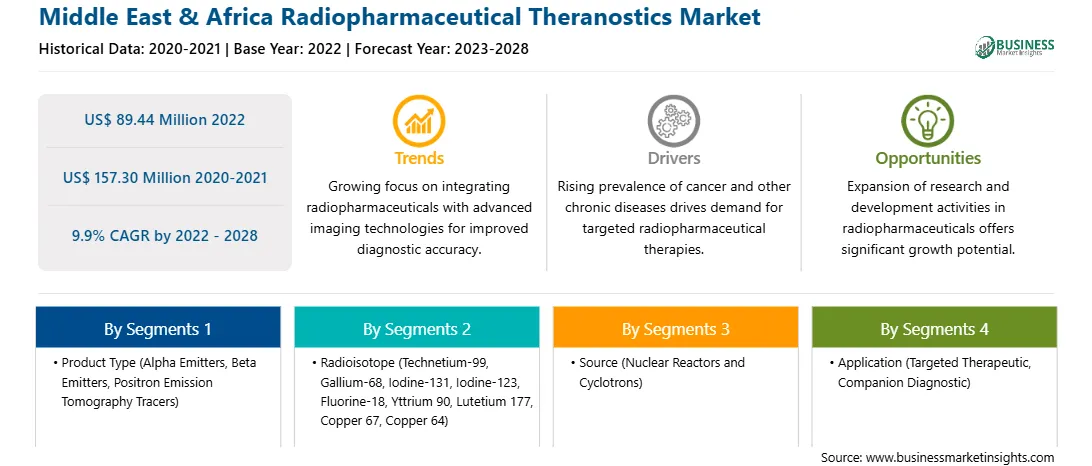 Middle East & Africa Radiopharmaceutical Theranostics Market
Historical Data: 2020-2021 | Base Year: 2022 | Forecast Year: 2023-2028

BUSINESS Market Insights

US$ 89.44 Million 2022

US$ 157.30 Million 2020-2021

9.9% CAGR by 2022 - 2028

Trends
Growing focus on integrating radiopharmaceuticals with advanced imaging technologies for improved diagnostic accuracy.

Drivers
Rising prevalence of cancer and other chronic diseases drives demand for targeted radiopharmaceutical therapies.

Opportunities
Expansion of research and development activities in radiopharmaceuticals offers significant growth potential.

By Segments 1
• Product Type (Alpha Emitters, Beta Emitters, Positron Emission Tomography Tracers)

By Segments 2
• Radioisotope (Technetium-99, Gallium-68, Iodine-131, Iodine-123, Fluorine-18, Yttrium 90, Lutetium 177, Copper 67, Copper 64)

By Segments 3
• Source (Nuclear Reactors and Cyclotrons)

By Segments 4
• Application (Targeted Therapeutic, Companion Diagnostic)

Source: www.businessmarketinsights.com